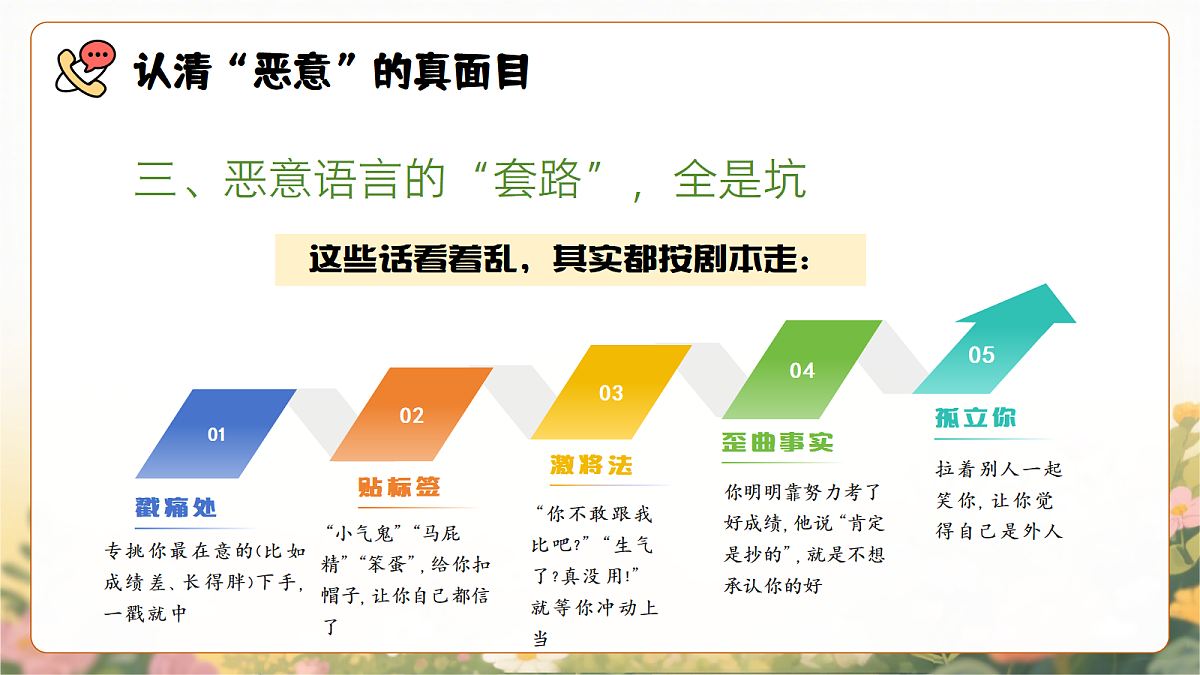 认清“恶意”的真面目

三、恶意语言的“套路”，全是坑

这些话看着乱，其实都按剧本走：

01

戳痛处

专挑你最在意的(比如成绩差、长得胖)下手，一戳就中

02

贴标签

“小气鬼”“马屁精”“笨蛋”，给你扣帽子，让你自己都信了

03

激将法

“你不敢跟我比吧？”“生气了？真没用！”就等你冲动上当

04

歪曲事实

你明明靠努力考了好成绩，他说“肯定是抄的”，就是不想承认你的好

05

孤立你

拉着别人一起笑你，让你觉得自己是外人